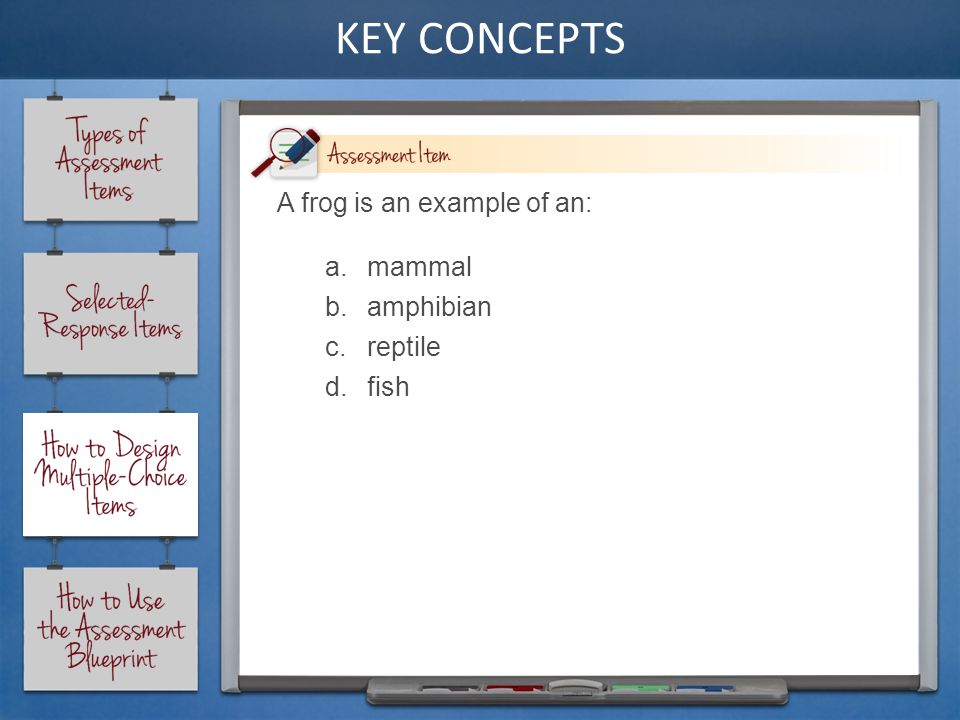 KEY CONCEPTS

Types of Assessment Items

Selected-Response Items

How to Design Multiple-Choice Items

How to Use the Assessment Blueprint

Assessment Item

A frog is an example of an:

a. mammal
b. amphibian
c. reptile
d. fish